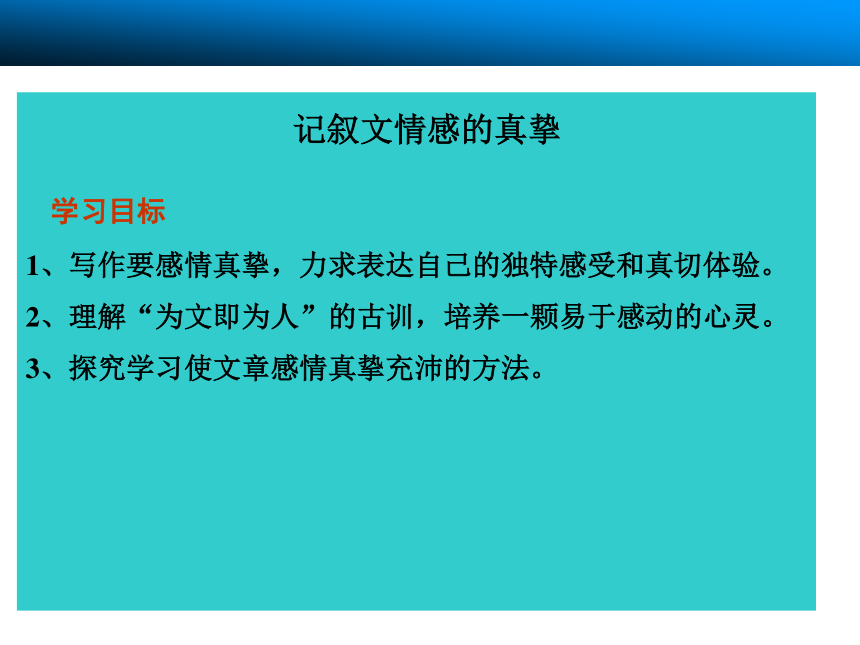 记叙文情感的真挚

学习目标

1、写作要感情真挚，力求表达自己的独特感受和真切体验。

2、理解“为文即为人”的古训，培养一颗易于感动的心灵。

3、探究学习使文章感情真挚充沛的方法。